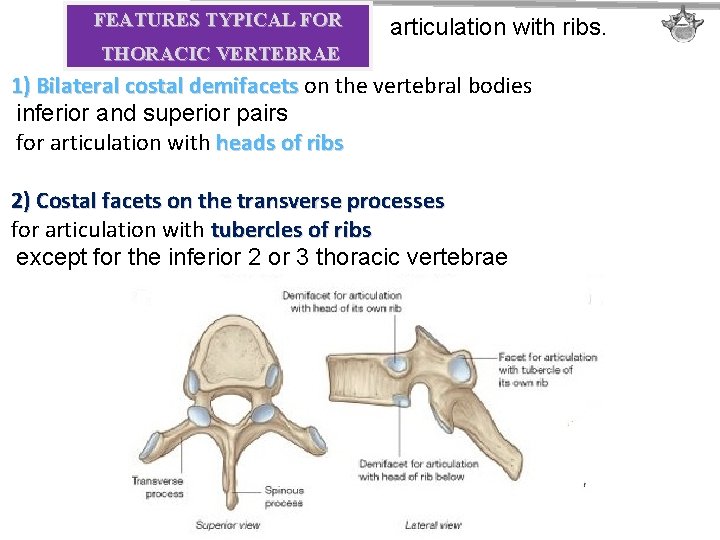 FEATURES TYPICAL FOR THORACIC VERTEBRAE

articulation with ribs.

1) Bilateral costal demifacets on the vertebral bodies
inferior and superior pairs
for articulation with heads of ribs

2) Costal facets on the transverse processes
for articulation with tubercles of ribs
except for the inferior 2 or 3 thoracic vertebrae

Demifacet for articulation with head of its own rib

Facet for articulation with tubercle of its own rib

Demifacet for articulation with head of rib below

Transverse process

Spinous process

Superior view

Lateral view